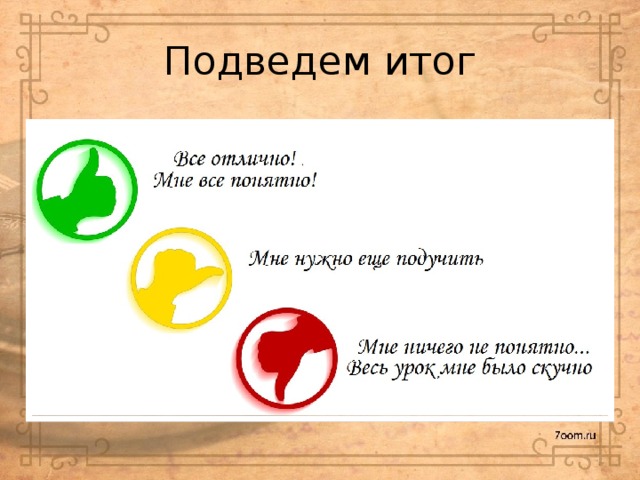 Подведем итог

Все отлично!
Мне все понятно!

Мне нужно еще подучить

Мне ничего не понятно...
Весь урок мне было скучно

7oom.ru